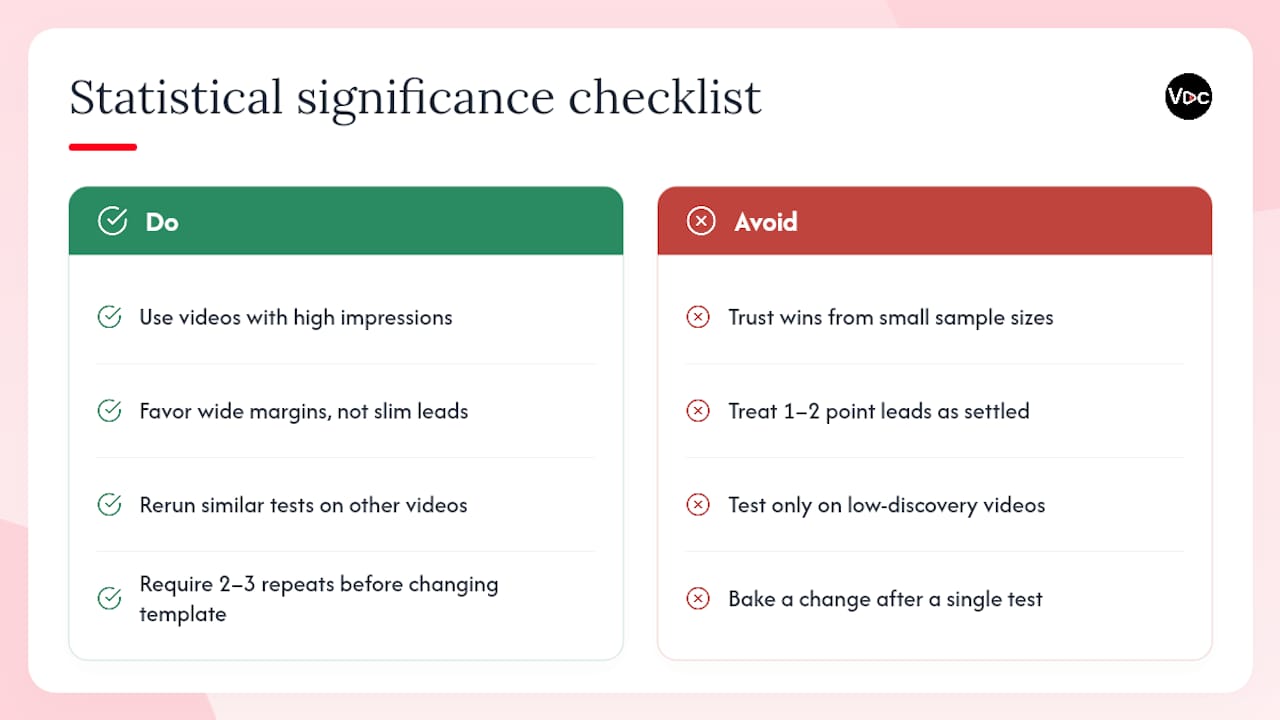 Statistical significance checklist

VDC

Do

Use videos with high impressions

Favor wide margins, not slim leads

Rerun similar tests on other videos

Require 2–3 repeats before changing template

Avoid

Trust wins from small sample sizes

Treat 1–2 point leads as settled

Test only on low-discovery videos

Bake a change after a single test